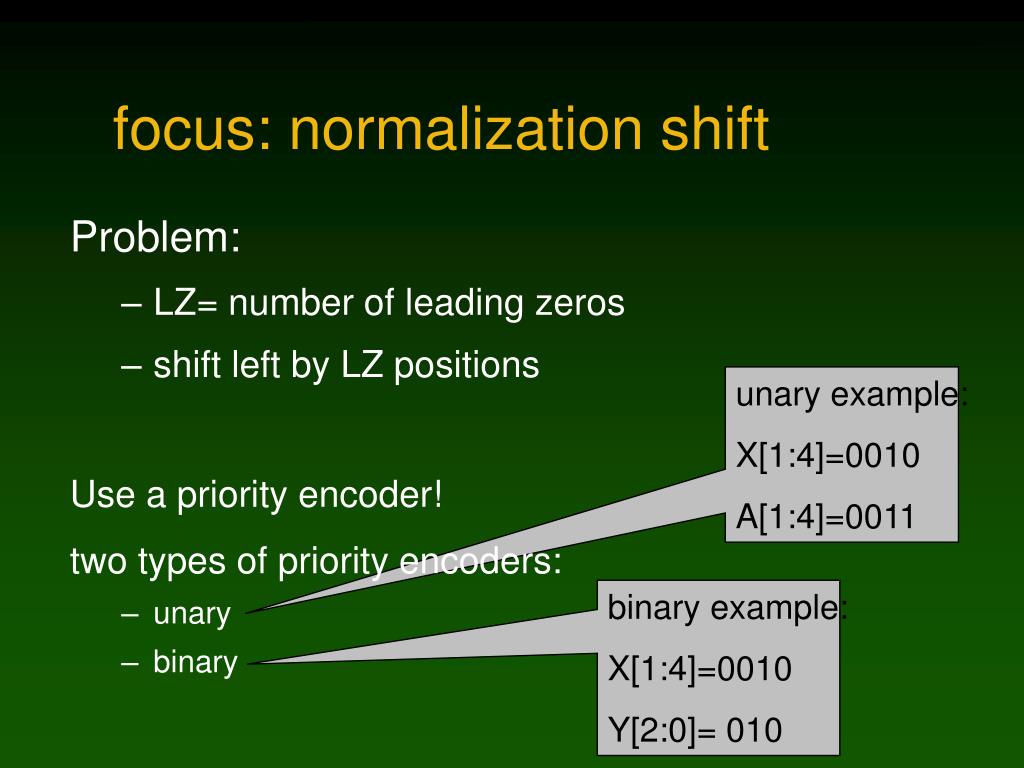 focus: normalization shift

Problem:

– LZ= number of leading zeros

– shift left by LZ positions

Use a priority encoder!

two types of priority encoders:

– unary

– binary

unary example:

X[1:4]=0010

A[1:4]=0011

binary example:

X[1:4]=0010

Y[2:0]= 010